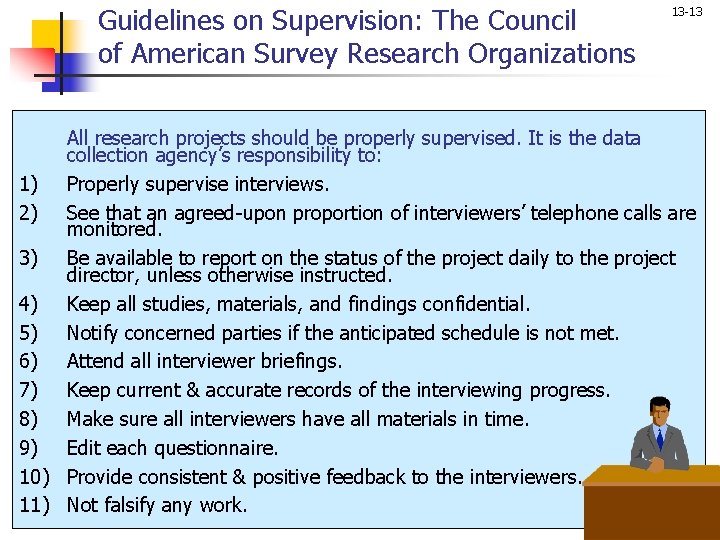 Guidelines on Supervision: The Council of American Survey Research Organizations

13-13

All research projects should be properly supervised. It is the data collection agency's responsibility to:

1) Properly supervise interviews.
2) See that an agreed-upon proportion of interviewers' telephone calls are monitored.
3) Be available to report on the status of the project daily to the project director, unless otherwise instructed.
4) Keep all studies, materials, and findings confidential.
5) Notify concerned parties if the anticipated schedule is not met.
6) Attend all interviewer briefings.
7) Keep current & accurate records of the interviewing progress.
8) Make sure all interviewers have all materials in time.
9) Edit each questionnaire.
10) Provide consistent & positive feedback to the interviewers.
11) Not falsify any work.